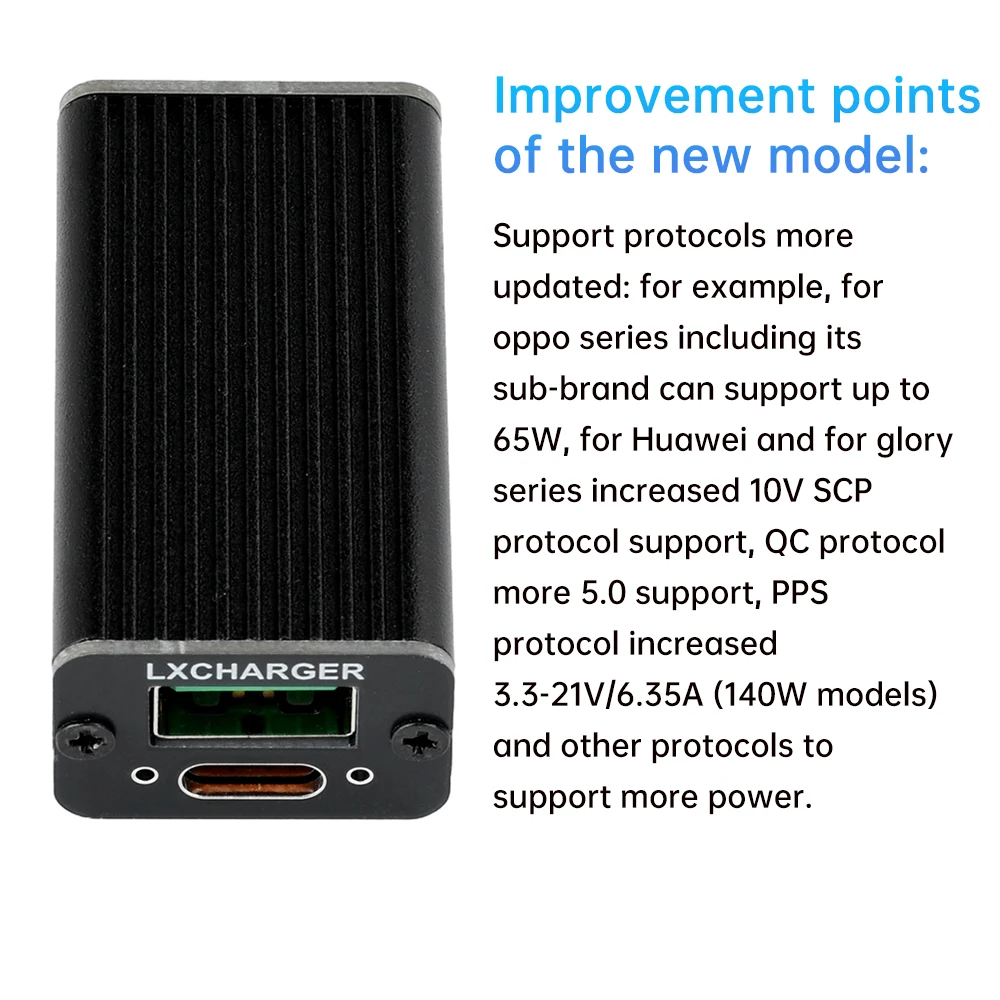 LXCHARGER

Improvement points of the new model:

Support protocols more updated: for example, for oppo series including its sub-brand can support up to 65W, for Huawei and for glory series increased 10V SCP protocol support, QC protocol more 5.0 support, PPS protocol increased 3.3-21V/6.35A (140W models) and other protocols to support more power.